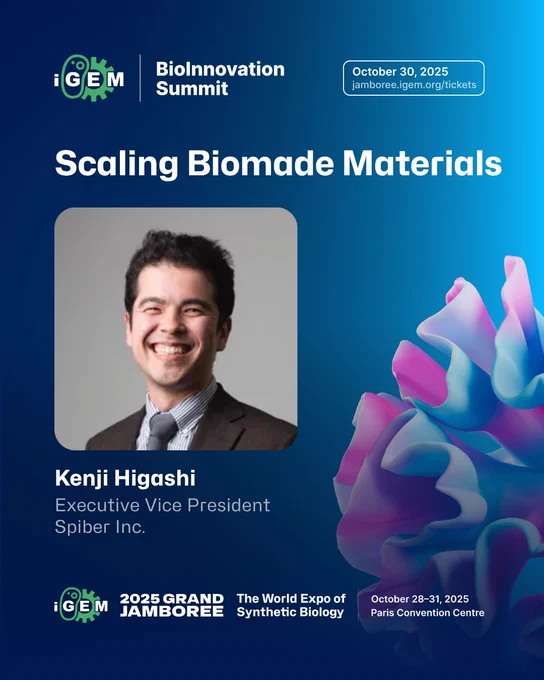 iGEM

BioInnovation Summit

October 30, 2025
jamboree.igem.org/tickets

Scaling Biomade Materials

Kenji Higashi
Executive Vice President
Spiber Inc.

iGEM

2025 GRAND JAMBOREE

The World Expo of Synthetic Biology

October 28–31, 2025
Paris Convention Centre